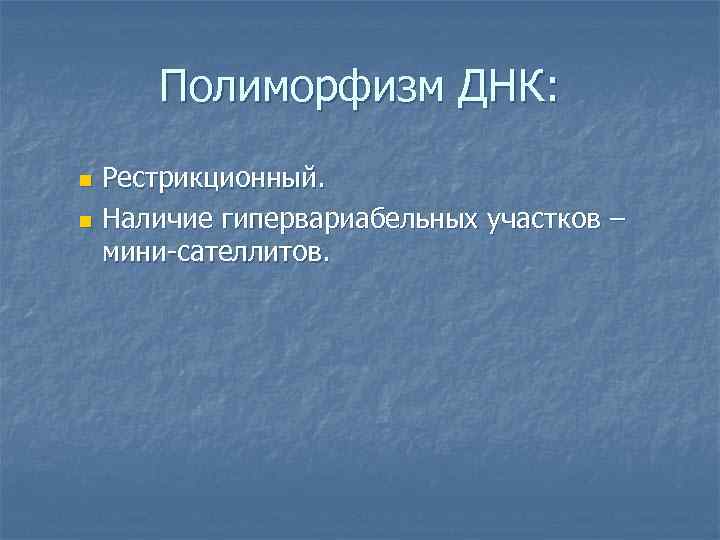 Полиморфизм ДНК:

- Рестрикционный.
- Наличие гипервариабельных участков – мини-сателлитов.